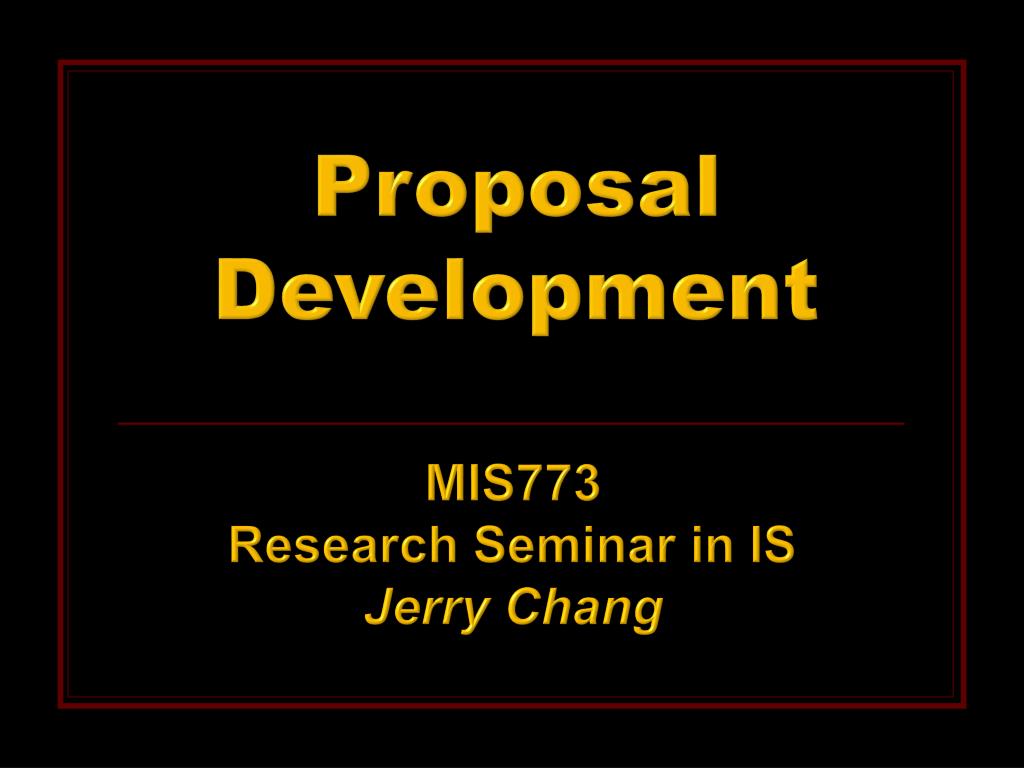 Proposal Development

MIS773
Research Seminar in IS
Jerry Chang